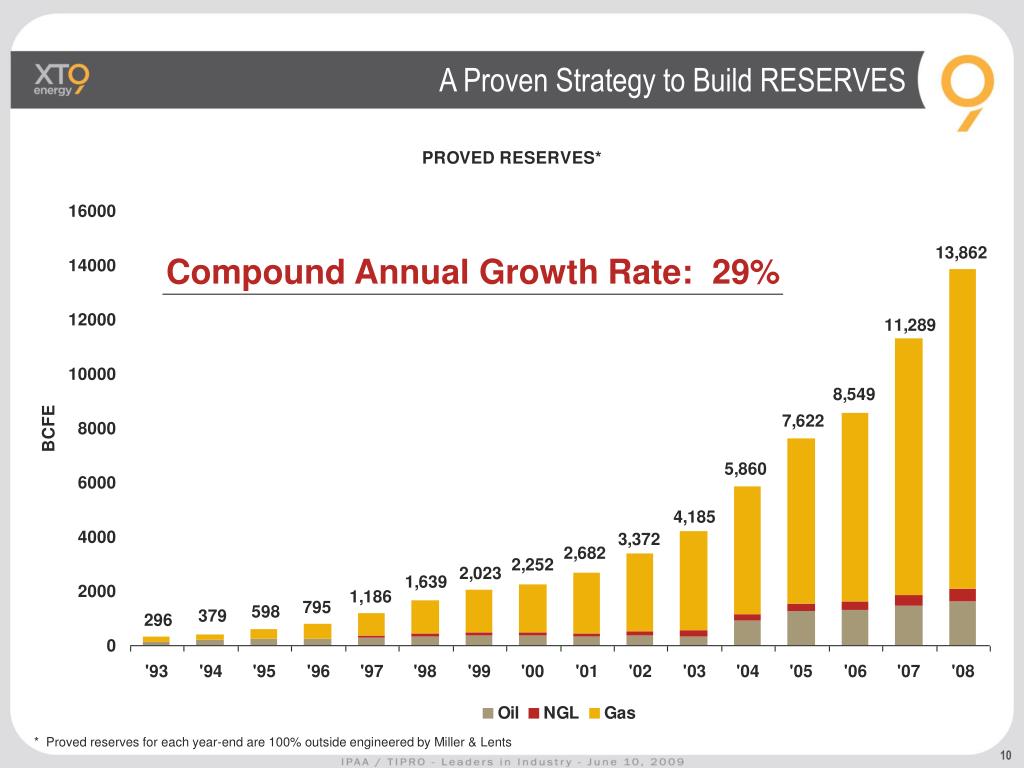 XTO energy

A Proven Strategy to Build RESERVES

PROVED RESERVES*

Compound Annual Growth Rate: 29%

BCFE

16000
14000
12000
10000
8000
6000
4000
2000
0

296 379 598 795 1,186 1,639 2,023 2,252 2,682 3,372 4,185 5,860 7,622 8,549 11,289 13,862

'93 '94 '95 '96 '97 '98 '99 '00 '01 '02 '03 '04 '05 '06 '07 '08

Oil NGL Gas

* Proved reserves for each year-end are 100% outside engineered by Miller & Lents

IPAA / TIPRO - Leaders in Industry - June 10, 2009

10